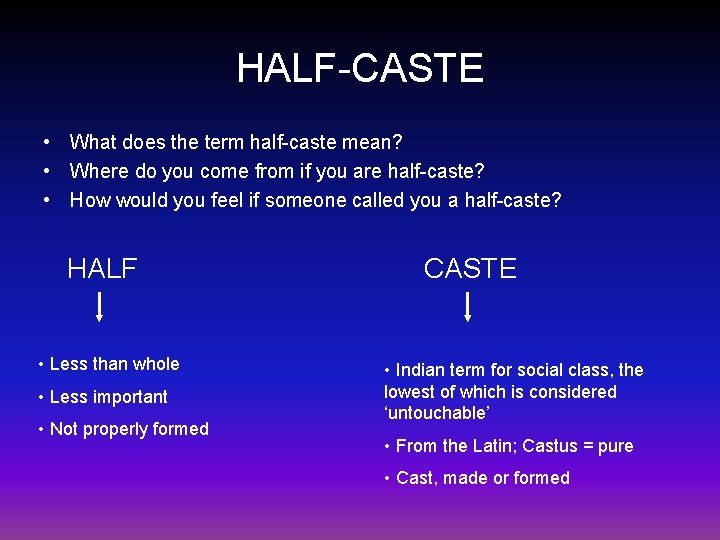 HALF-CASTE

• What does the term half-caste mean?
• Where do you come from if you are half-caste?
• How would you feel if someone called you a half-caste?

HALF

• Less than whole
• Less important
• Not properly formed

CASTE

• Indian term for social class, the lowest of which is considered 'untouchable'
• From the Latin; Castus = pure
• Cast, made or formed